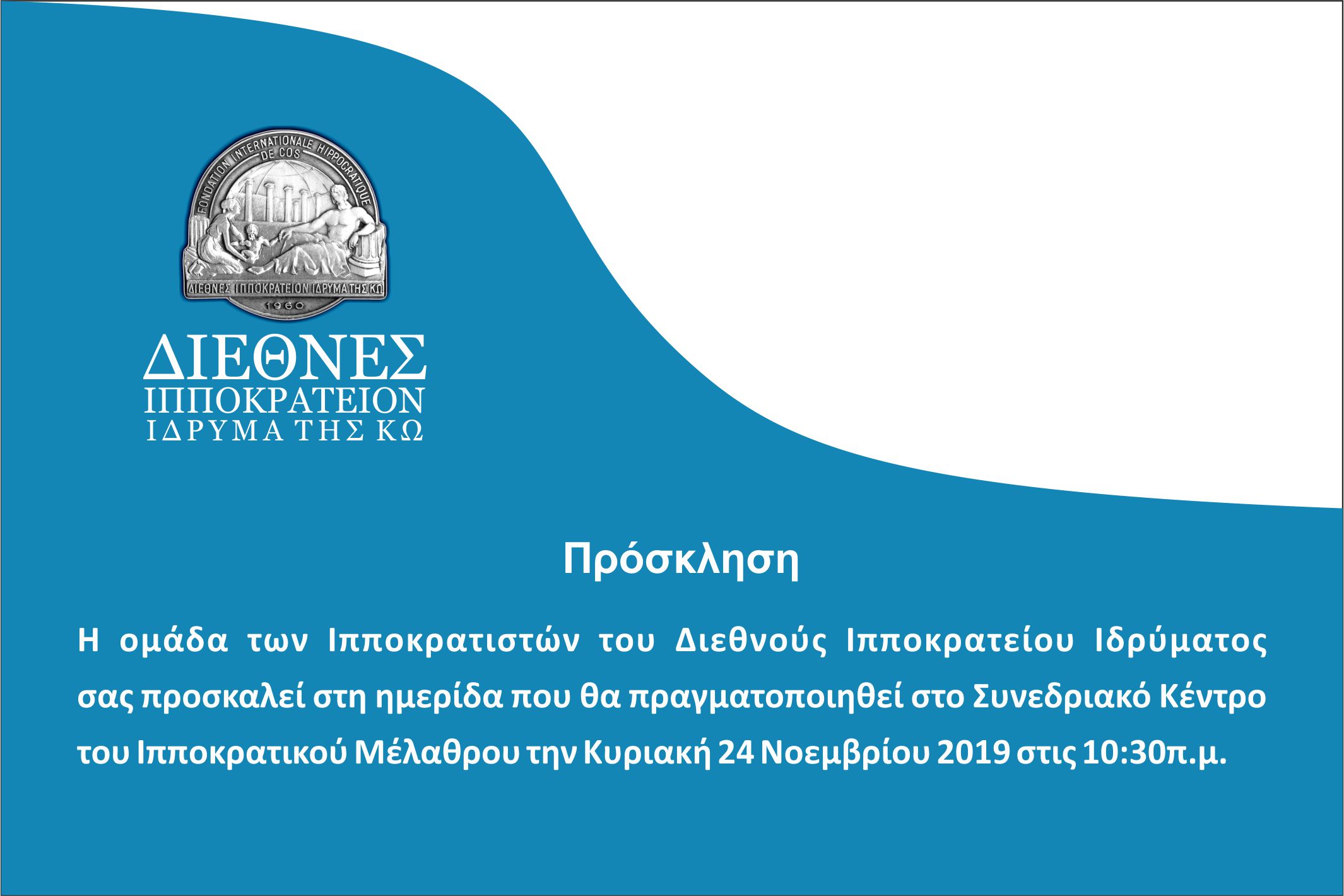 FONDATION INTERNATIONALE HIPPOCRATIQUE DE COS

ΔΙΕΘΝΕΣ ΙΠΠΟΚΡΑΤΕΙΟΝ ΙΔΡΥΜΑ ΤΗΣ ΚΩ

1960

ΔΙΕΘΝΕΣ
ΙΠΠΟΚΡΑΤΕΙΟΝ
ΙΔΡΥΜΑ ΤΗΣ ΚΩ

Πρόσκληση

Η ομάδα των Ιπποκρατιστών του Διεθνούς Ιπποκρατείου Ιδρύματος σας προσκαλεί στη ημερίδα που θα πραγματοποιηθεί στο Συνεδριακό Κέντρο του Ιπποκρατικού Μέλαθρου την Κυριακή 24 Νοεμβρίου 2019 στις 10:30π.μ.